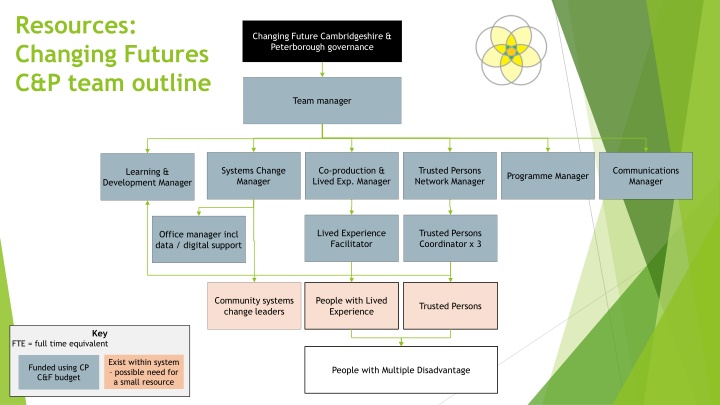 Resources: Changing Futures C&P team outline

Changing Future Cambridgeshire & Peterborough governance

Team manager

Learning & Development Manager

Systems Change Manager

Co-production & Lived Exp. Manager

Trusted Persons Network Manager

Programme Manager

Communications Manager

Office manager incl data / digital support

Lived Experience Facilitator

Trusted Persons Coordinator x 3

Community systems change leaders

People with Lived Experience

Trusted Persons

People with Multiple Disadvantage

Key
FTE = full time equivalent

Funded using CP C&F budget

Exist within system - possible need for a small resource